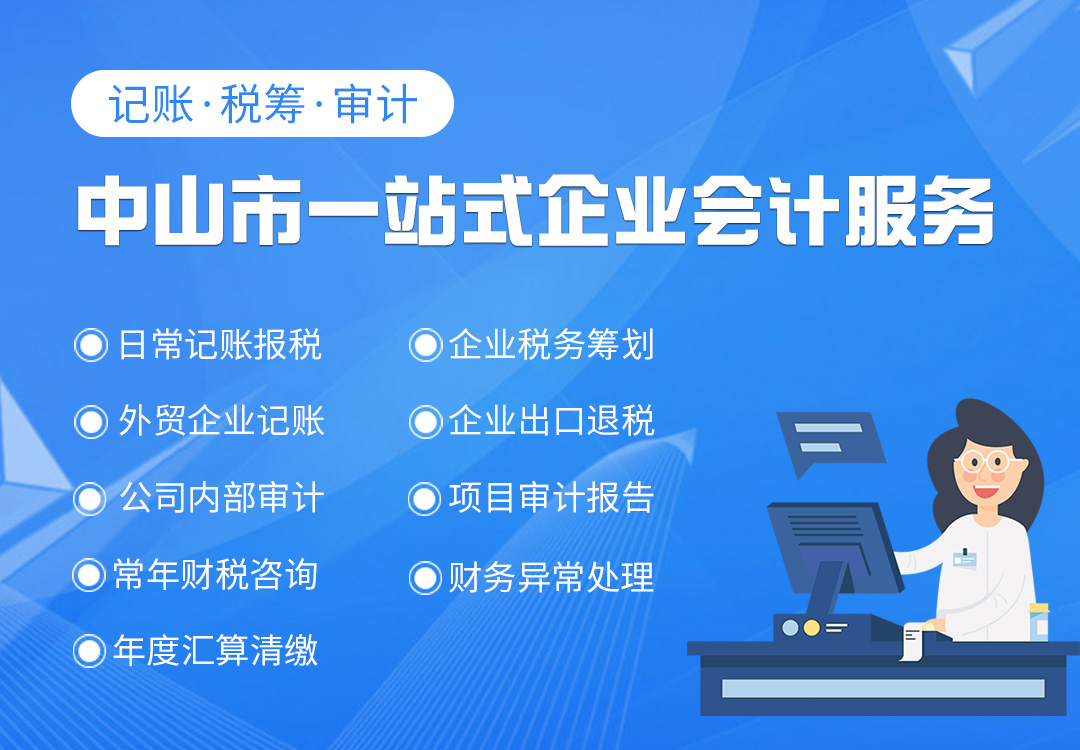 记账·税筹·审计

中山市一站式企业会计服务

日常记账报税

外贸企业记账

公司内部审计

常年财税咨询

年度汇算清缴

企业税务筹划

企业出口退税

项目审计报告

财务异常处理